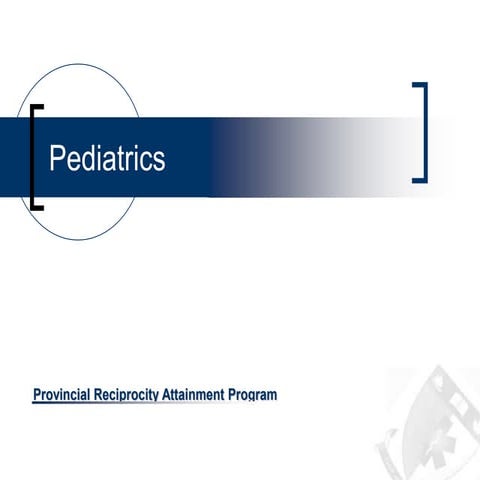 Pediatrics

Provincial Reciprocity Attainment Program